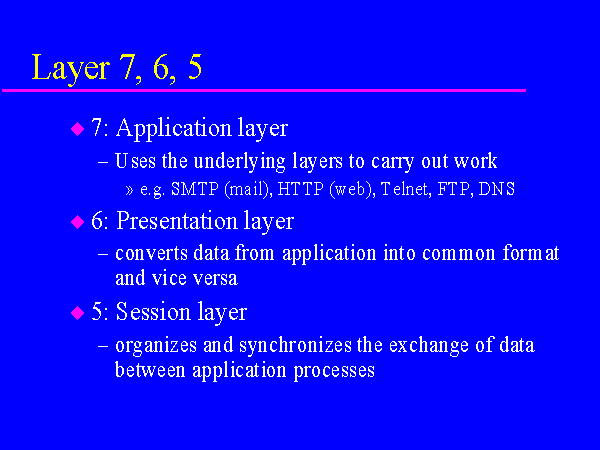 Layer 7, 6, 5

◆ 7: Application layer
– Uses the underlying layers to carry out work
» e.g. SMTP (mail), HTTP (web), Telnet, FTP, DNS

◆ 6: Presentation layer
– converts data from application into common format and vice versa

◆ 5: Session layer
– organizes and synchronizes the exchange of data between application processes